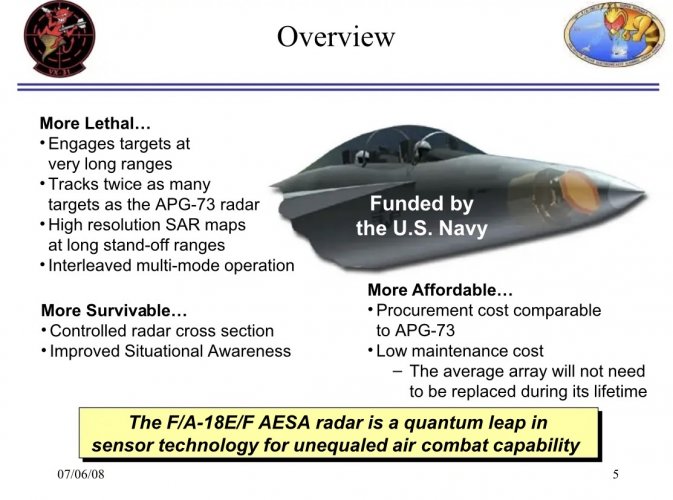 VX-31

Overview

More Lethal…
• Engages targets at very long ranges
• Tracks twice as many targets as the APG-73 radar
• High resolution SAR maps at long stand-off ranges
• Interleaved multi-mode operation

Funded by the U.S. Navy

More Survivable…
• Controlled radar cross section
• Improved Situational Awareness

More Affordable…
• Procurement cost comparable to APG-73
• Low maintenance cost
– The average array will not need to be replaced during its lifetime

The F/A-18E/F AESA radar is a quantum leap in sensor technology for unequaled air combat capability

07/06/08

5